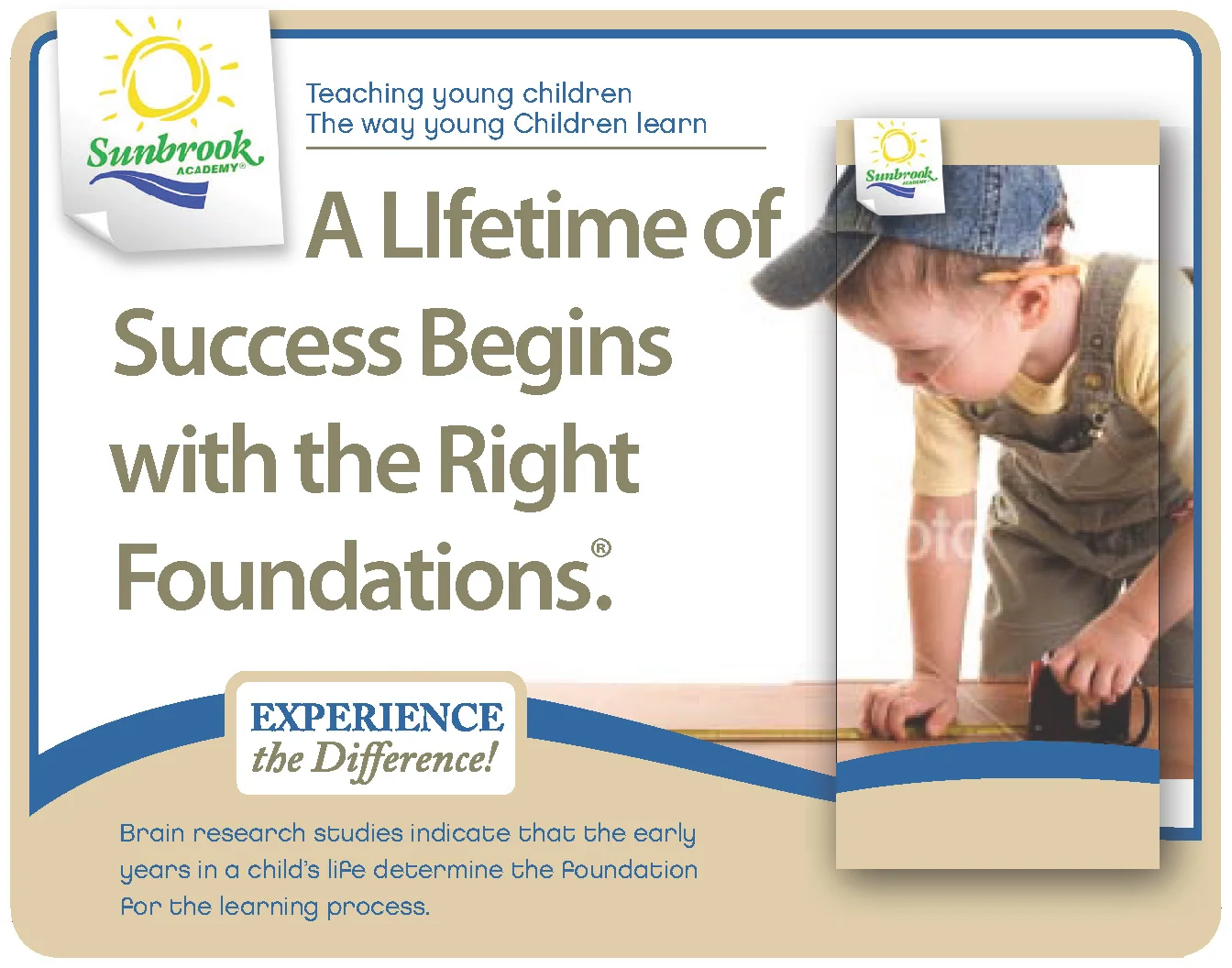 Sunbrook ACADEMY®

Teaching young children
The way young Children learn

A LIfetime of Success Begins with the Right Foundations.®

Sunbrook ACADEMY

EXPERIENCE
the Difference!

Brain research studies indicate that the early years in a child's life determine the foundation for the learning process.